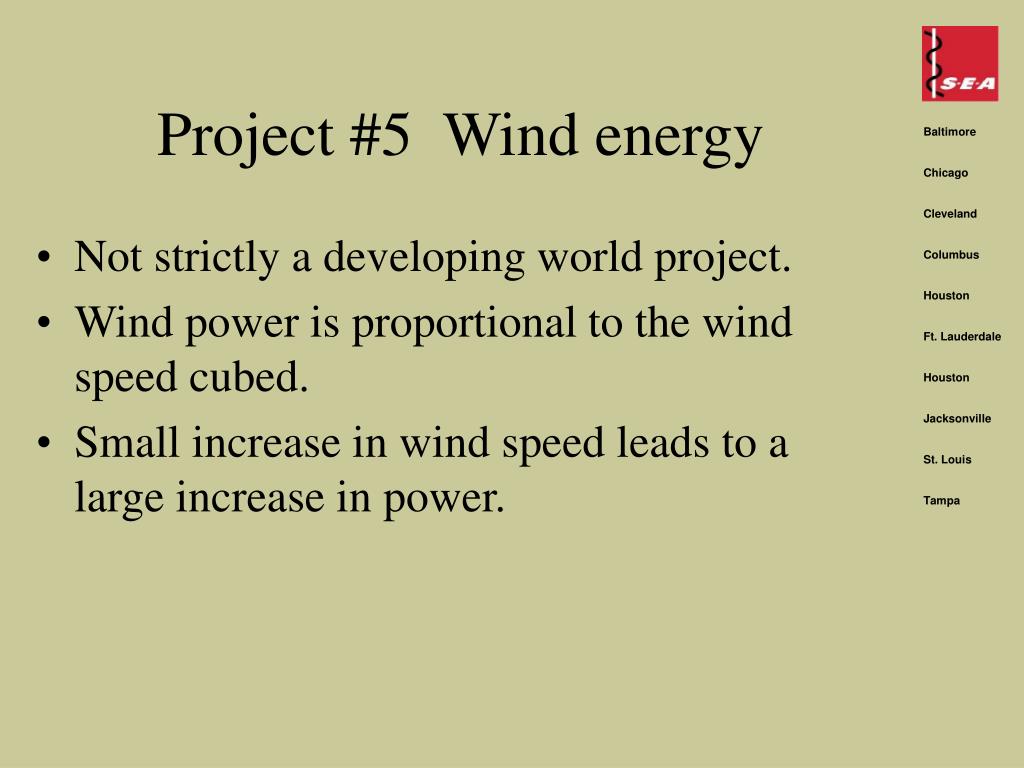 Project #5  Wind energy

• Not strictly a developing world project.
• Wind power is proportional to the wind speed cubed.
• Small increase in wind speed leads to a large increase in power.

S·E·A

Baltimore

Chicago

Cleveland

Columbus

Houston

Ft. Lauderdale

Houston

Jacksonville

St. Louis

Tampa